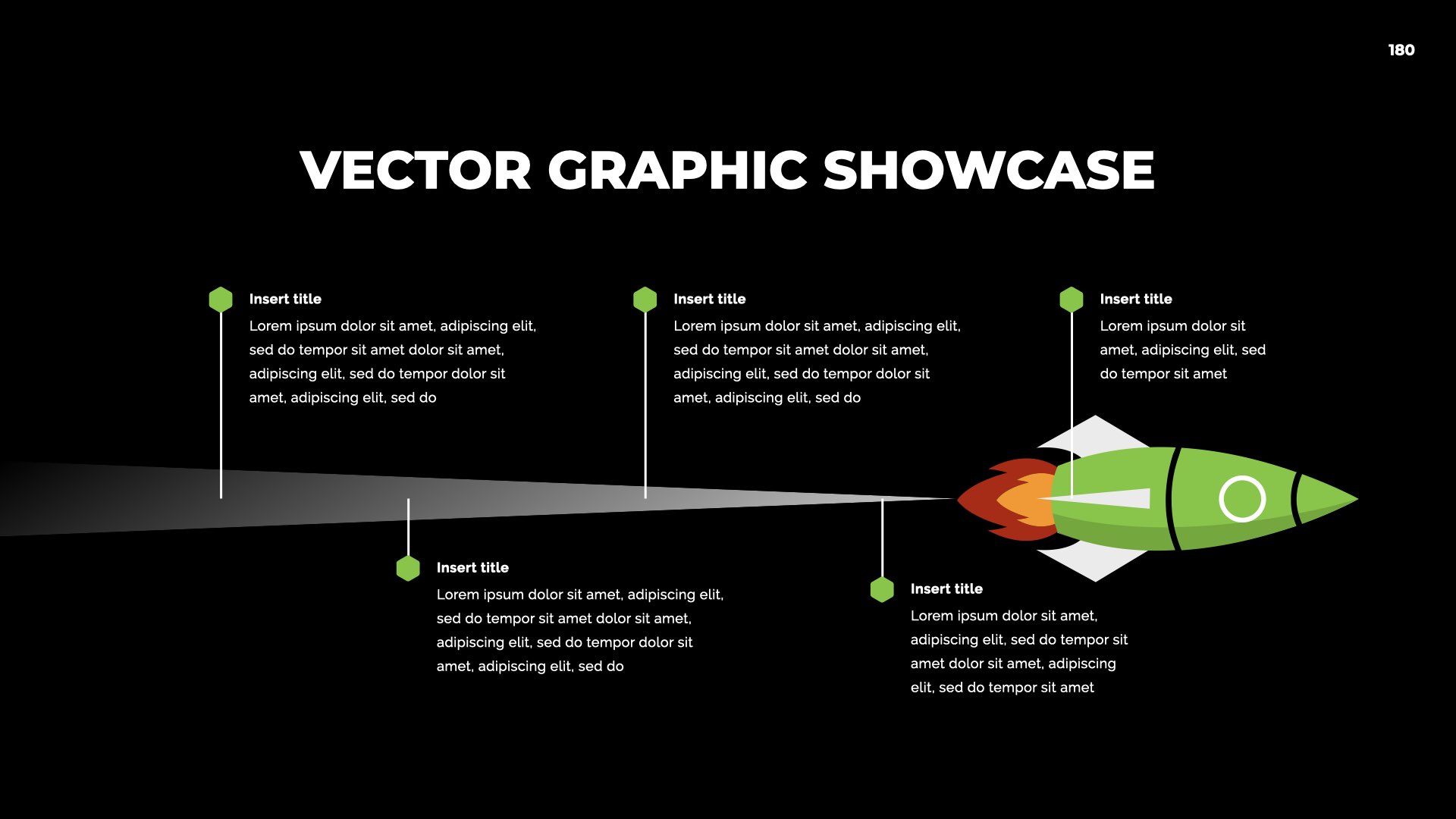 180

VECTOR GRAPHIC SHOWCASE

Insert title
Lorem ipsum dolor sit amet, adipiscing elit, sed do tempor sit amet dolor sit amet, adipiscing elit, sed do tempor dolor sit amet, adipiscing elit, sed do

Insert title
Lorem ipsum dolor sit amet, adipiscing elit, sed do tempor sit amet dolor sit amet, adipiscing elit, sed do tempor dolor sit amet, adipiscing elit, sed do

Insert title
Lorem ipsum dolor sit amet, adipiscing elit, sed do tempor sit amet

Insert title
Lorem ipsum dolor sit amet, adipiscing elit, sed do tempor sit amet dolor sit amet, adipiscing elit, sed do tempor dolor sit amet, adipiscing elit, sed do

Insert title
Lorem ipsum dolor sit amet, adipiscing elit, sed do tempor sit amet dolor sit amet, adipiscing elit, sed do tempor sit amet